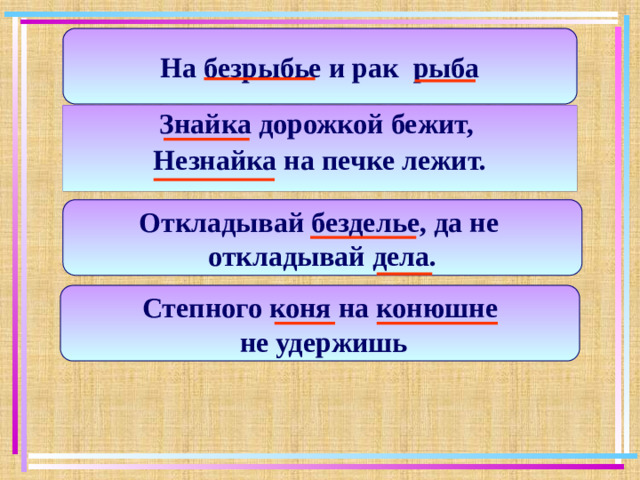 На безрыбье и рак рыба

Знайка дорожкой бежит,
Незнайка на печке лежит.

Откладывай безделье, да не откладывай дела.

Степного коня на конюшне не удержишь